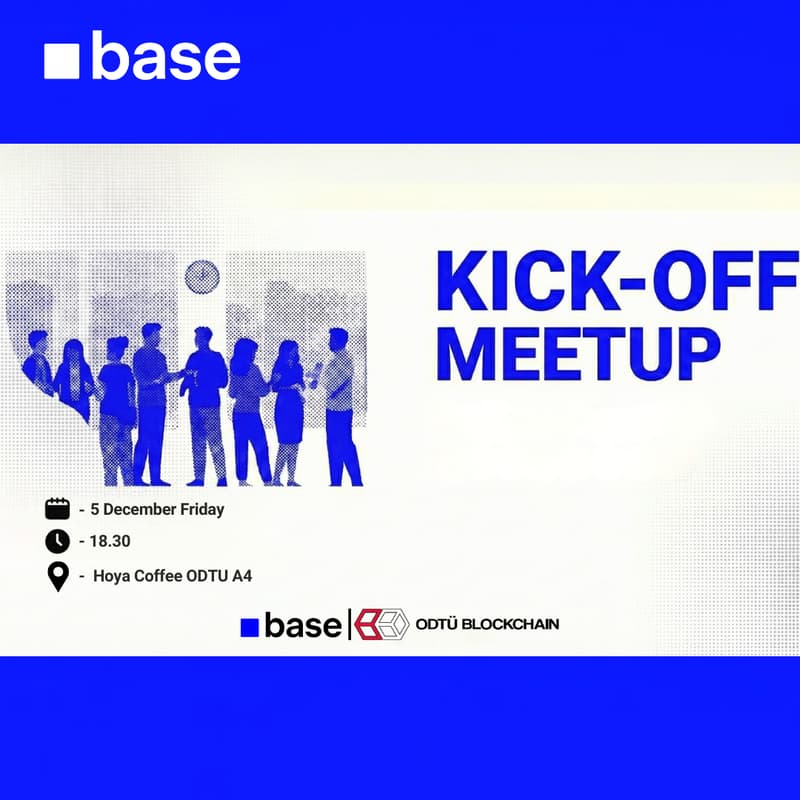 base

KICK-OFF MEETUP

- 5 December Friday

- 18.30

- Hoya Coffee ODTU A4

base | ODTÜ BLOCKCHAIN